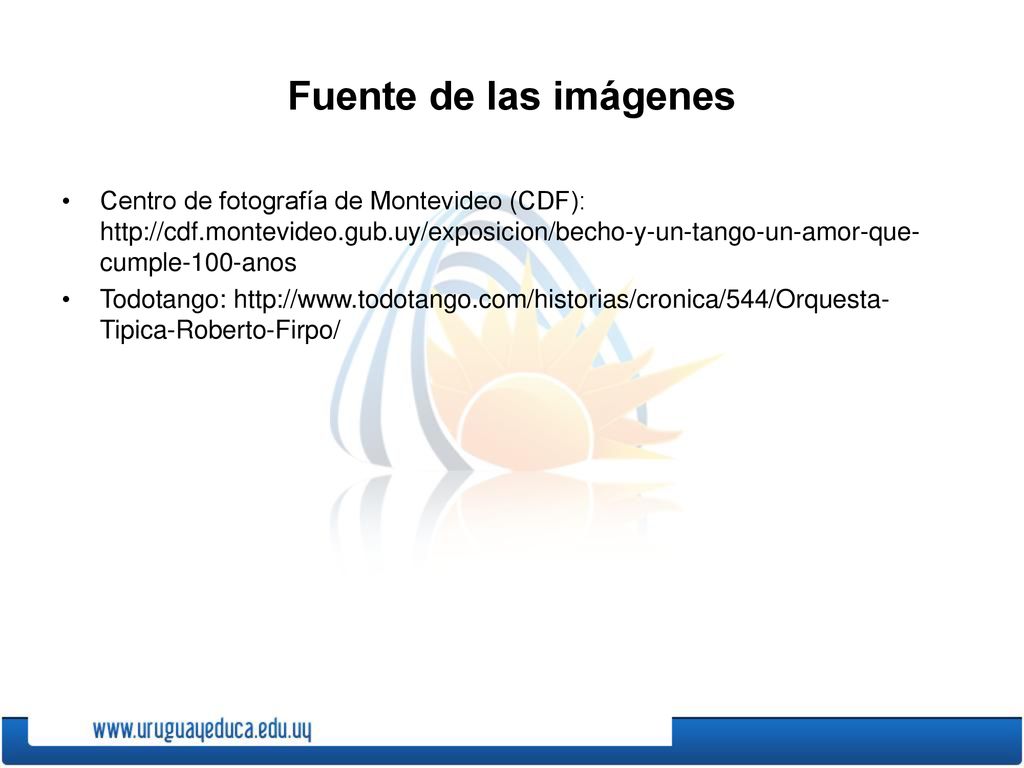 Fuente de las imágenes

• Centro de fotografía de Montevideo (CDF): http://cdf.montevideo.gub.uy/exposicion/becho-y-un-tango-un-amor-que-cumple-100-anos
• Todotango: http://www.todotango.com/historias/cronica/544/Orquesta-Tipica-Roberto-Firpo/

www.uruguayeduca.edu.uy